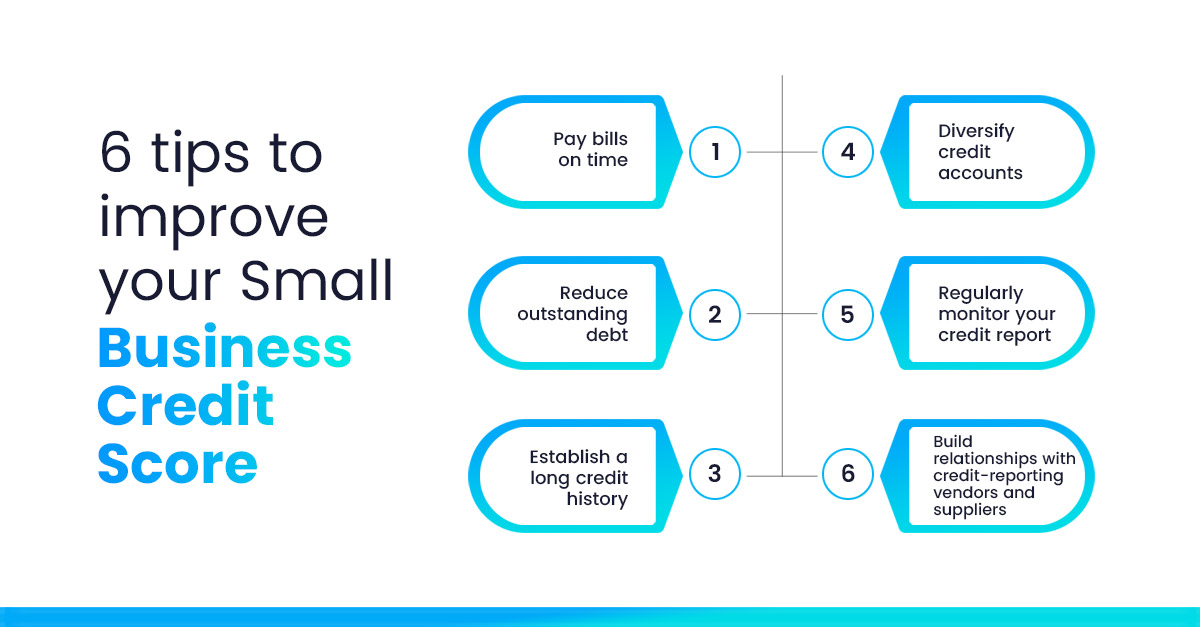 6 tips to improve your Small Business Credit Score

Pay bills on time
1

Reduce outstanding debt
2

Establish a long credit history
3

4
Diversify credit accounts

5
Regularly monitor your credit report

6
Build relationships with credit-reporting vendors and suppliers